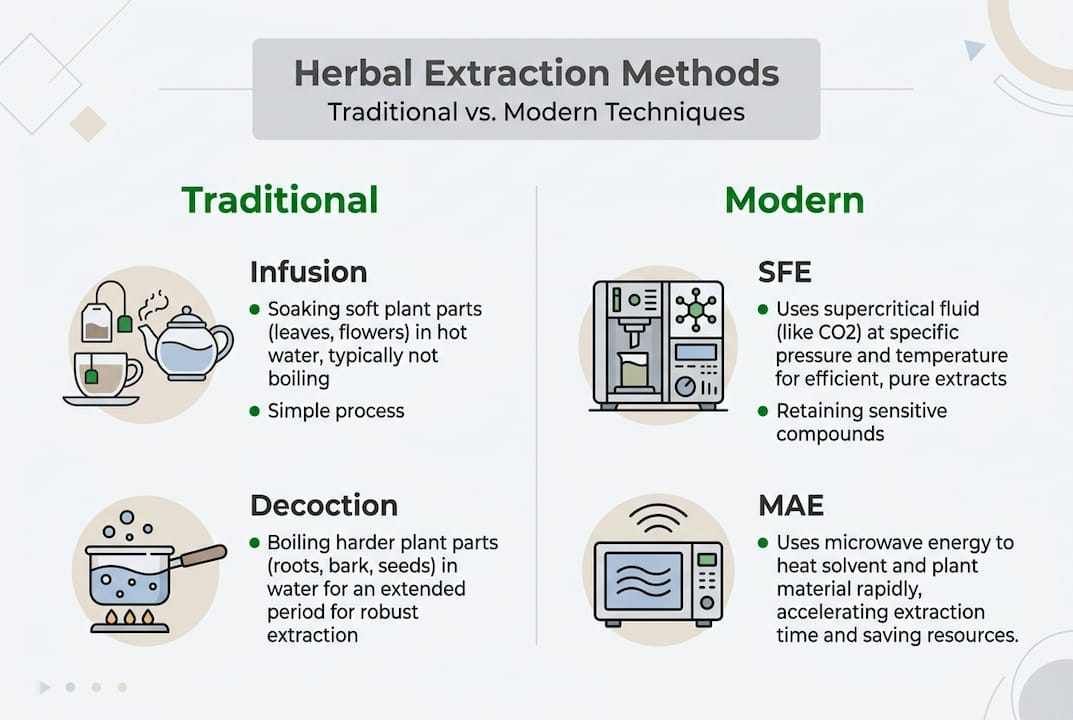 Herbal Extraction Methods
Traditional vs. Modern Techniques

Traditional

Infusion
- Soaking soft plant parts (leaves, flowers) in hot water, typically not boiling
- Simple process

Decoction
- Boiling harder plant parts (roots, bark, seeds) in water for an extended period for robust extraction

Modern

SFE
- Uses supercritical fluid (like CO2) at specific pressure and temperature for efficient, pure extracts
- Retaining sensitive compounds

MAE
- Uses microwave energy to heat solvent and plant material rapidly, accelerating extraction time and saving resources.